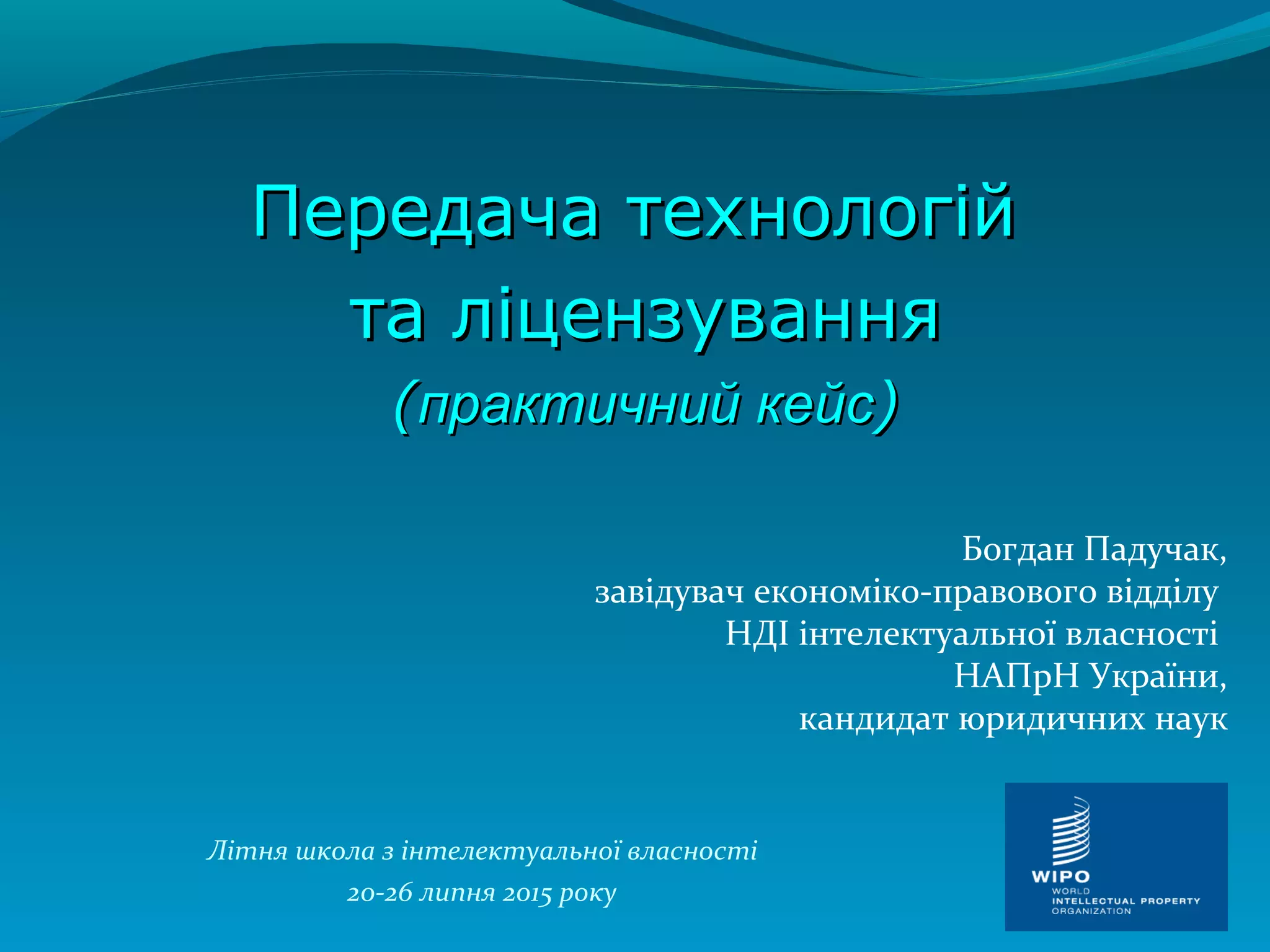 Передача технологій та ліцензування
(практичний кейс)

Богдан Падучак,
завідувач економіко-правового відділу
НДІ інтелектуальної власності
НАПрН України,
кандидат юридичних наук

Літня школа з інтелектуальної власності
20-26 липня 2015 року

WIPO
WORLD
INTELLECTUAL PROPERTY
ORGANIZATION